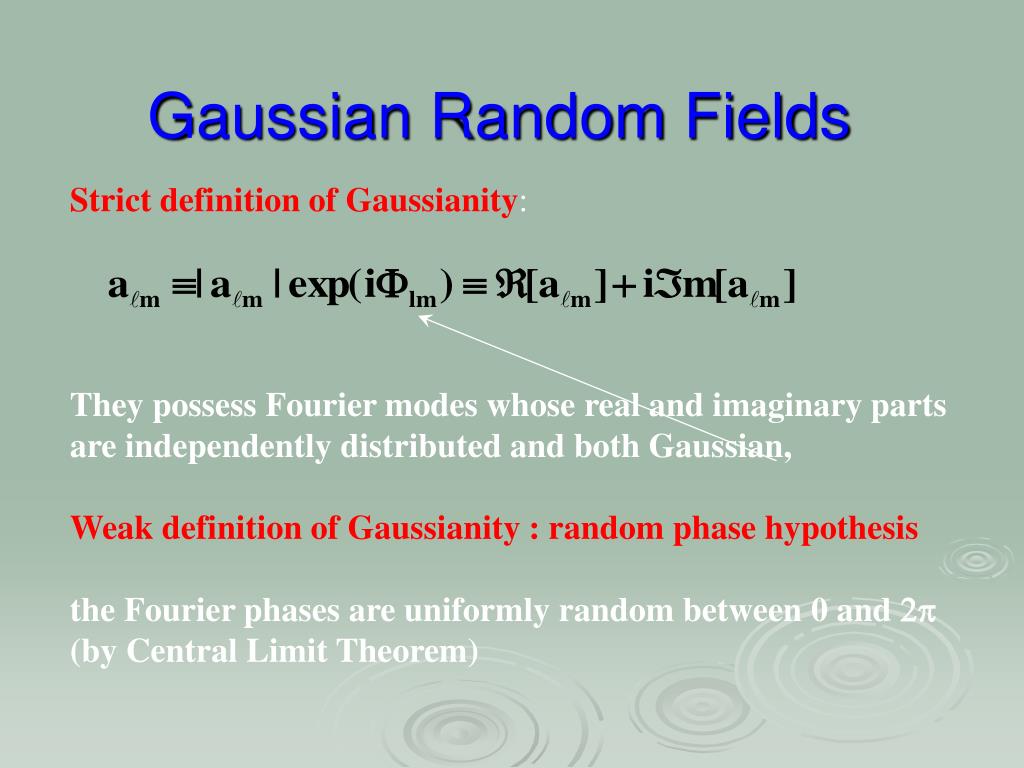 Gaussian Random Fields

Strict definition of Gaussianity:

$a_{\ell m} \equiv |a_{\ell m}| \exp(i\Phi_{lm}) \equiv \Re[a_{\ell m}] + i\Im m[a_{\ell m}]$

They possess Fourier modes whose real and imaginary parts are independently distributed and both Gaussian,

Weak definition of Gaussianity : random phase hypothesis

the Fourier phases are uniformly random between 0 and $2\pi$ (by Central Limit Theorem)